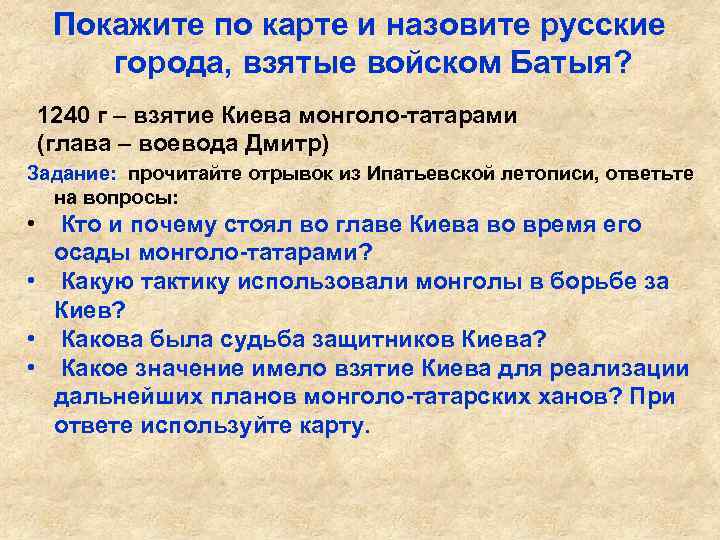 Покажите по карте и назовите русские города, взятые войском Батыя?

1240 г – взятие Киева монголо-татарами (глава – воевода Дмитр)

Задание: прочитайте отрывок из Ипатьевской летописи, ответьте на вопросы:

• Кто и почему стоял во главе Киева во время его осады монголо-татарами?
• Какую тактику использовали монголы в борьбе за Киев?
• Какова была судьба защитников Киева?
• Какое значение имело взятие Киева для реализации дальнейших планов монголо-татарских ханов? При ответе используйте карту.